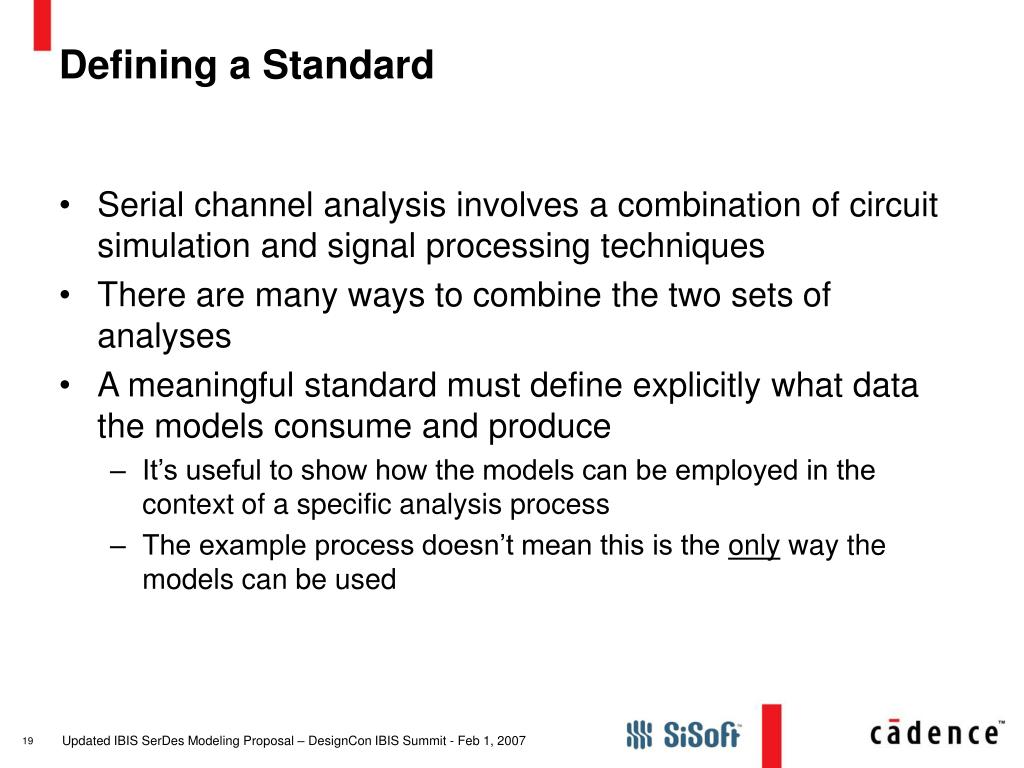 Defining a Standard

• Serial channel analysis involves a combination of circuit simulation and signal processing techniques
• There are many ways to combine the two sets of analyses
• A meaningful standard must define explicitly what data the models consume and produce
– It's useful to show how the models can be employed in the context of a specific analysis process
– The example process doesn't mean this is the only way the models can be used

19 Updated IBIS SerDes Modeling Proposal – DesignCon IBIS Summit - Feb 1, 2007

SiSoft

cādence™